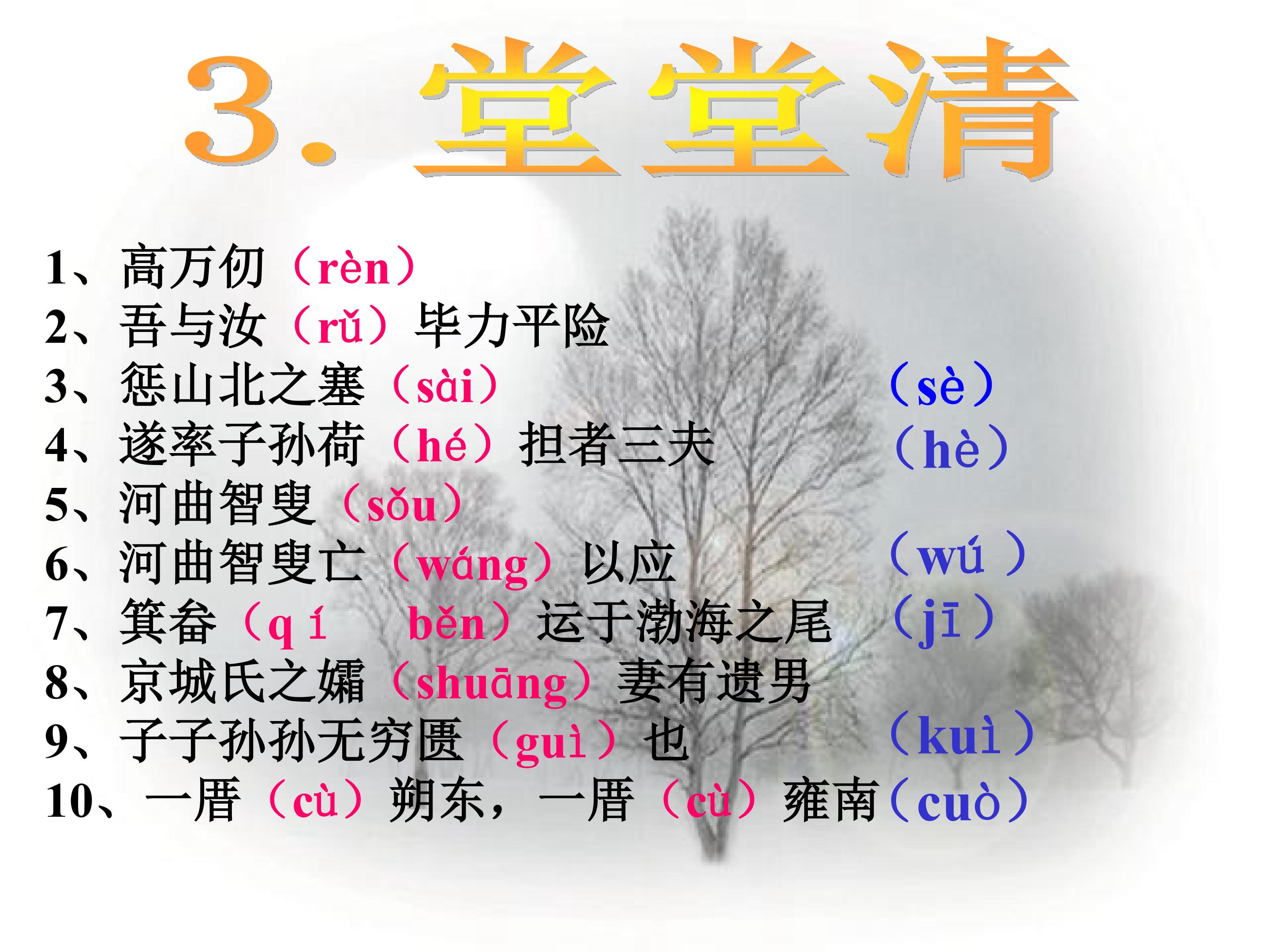 3. 堂堂清

1、高万仞（rèn）

2、吾与汝（rǔ）毕力平险

3、惩山北之塞（sài） （sè）

4、遂率子孙荷（hé）担者三夫 （hè）

5、河曲智叟（sǒu）

6、河曲智叟亡（wáng）以应 （wú）

7、箕畚（qí běn）运于渤海之尾 （jī）

8、京城氏之孀（shuāng）妻有遗男

9、子子孙孙无穷匮（guì）也 （kuì）

10、一厝（cù）朔东，一厝（cù）雍南（cuò）